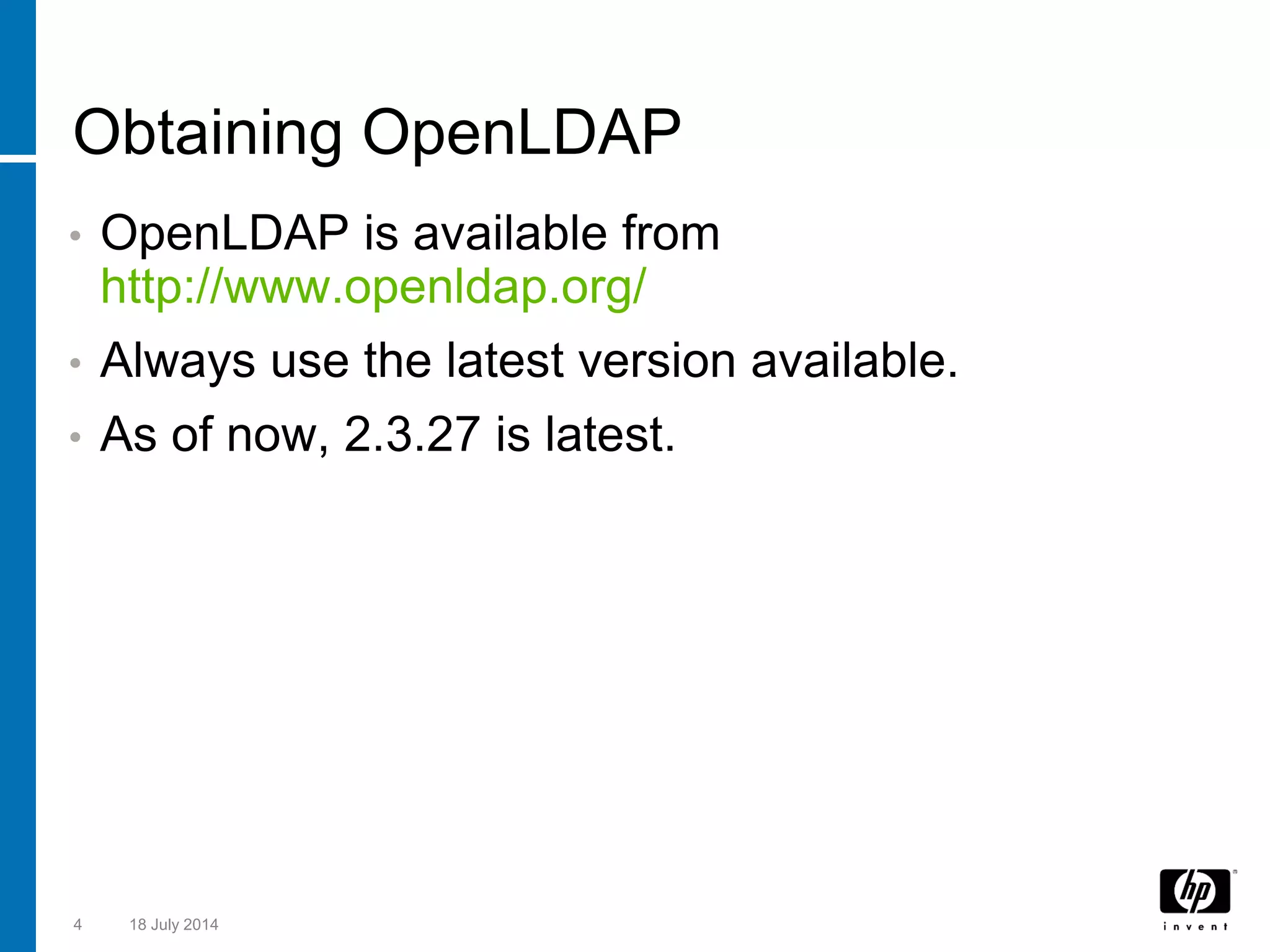 Obtaining OpenLDAP

• OpenLDAP is available from http://www.openldap.org/

• Always use the latest version available.

• As of now, 2.3.27 is latest.

4 18 July 2014

hp
invent